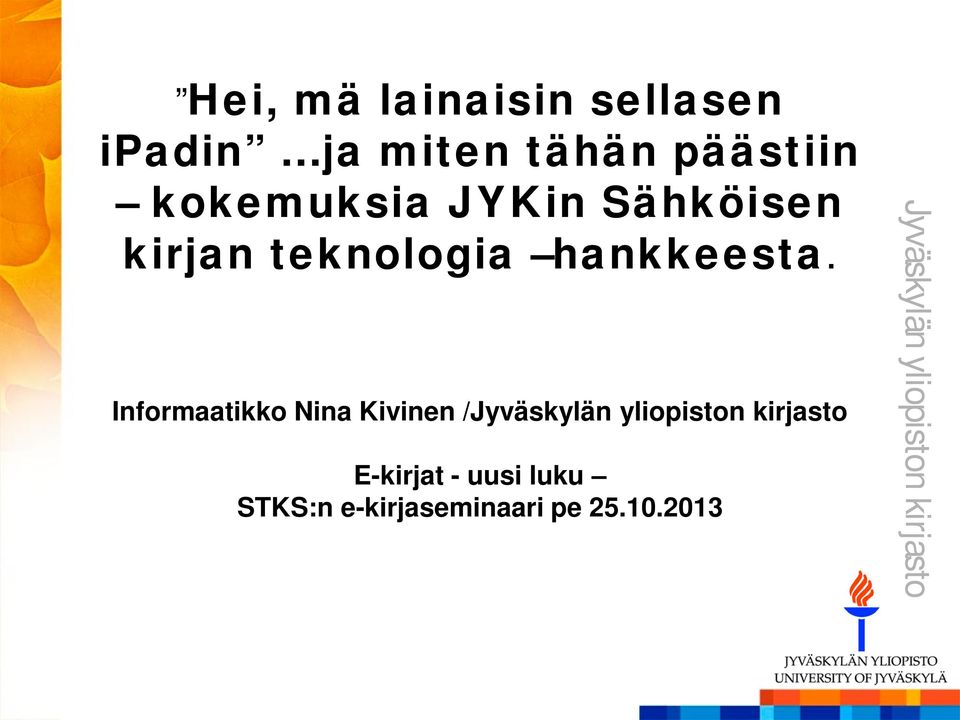 ”Hei, mä lainaisin sellasen iPadin” …ja miten tähän päästiin – kokemuksia JYKin Sähköisen kirjan teknologia –hankkeesta.

Informaatikko Nina Kivinen /Jyväskylän yliopiston kirjasto

E-kirjat - uusi luku –
STKS:n e-kirjaseminaari pe 25.10.2013

Jyväskylän yliopiston kirjasto

JYVÄSKYLÄN YLIOPISTO
UNIVERSITY OF JYVÄSKYLÄ